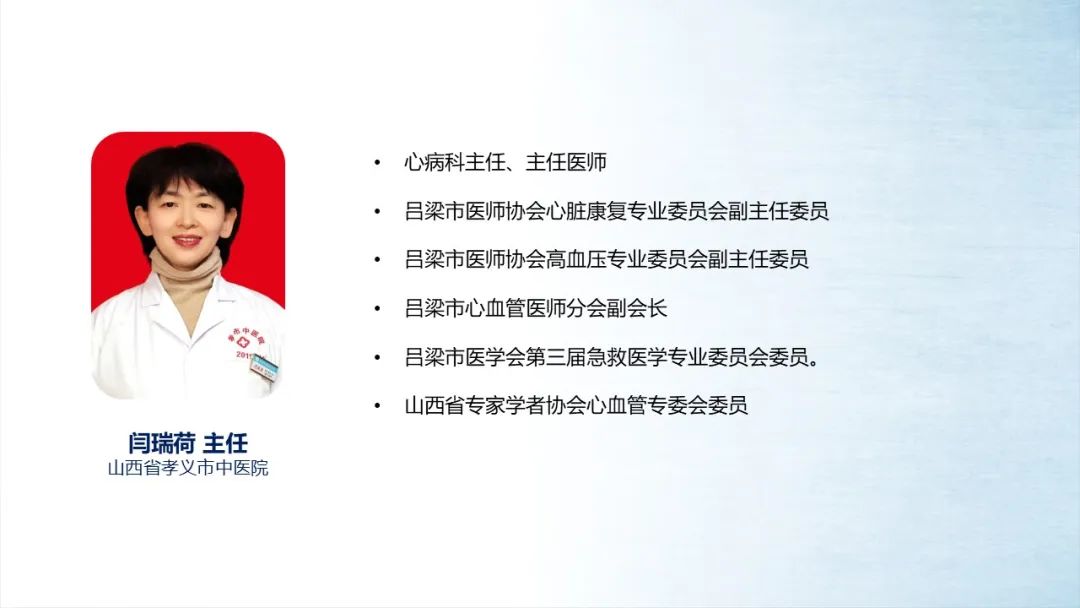 闫瑞荷 主任
山西省孝义市中医院

• 心病科主任、主任医师
• 吕梁市医师协会心脏康复专业委员会副主任委员
• 吕梁市医师协会高血压专业委员会副主任委员
• 吕梁市心血管医师分会副会长
• 吕梁市医学会第三届急救医学专业委员会委员。
• 山西省专家学者协会心血管专委会委员